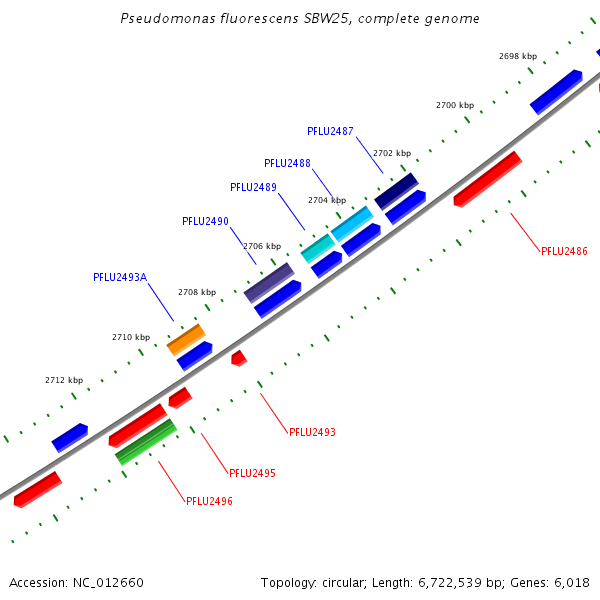 Pseudomonas fluorescens SBW25, complete genome

2698 kbp

2700 kbp

PFLU2487

2702 kbp

PFLU2488

PFLU2489

2704 kbp

PFLU2490

2706 kbp

PFLU2486

PFLU2493A

2708 kbp

2710 kbp

2712 kbp

PFLU2493

PFLU2495

PFLU2496

Accession: NC_012660

Topology: circular; Length: 6,722,539 bp; Genes: 6,018